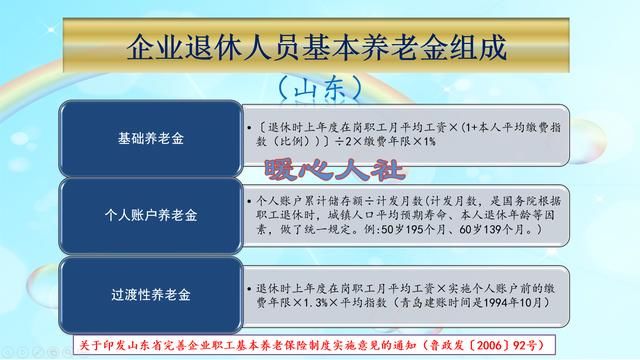 企业退休人员基本养老金组成

（山东）

基础养老金

• 〔退休时上年度在岗职工月平均工资×（1+本人平均缴费指数（比例））〕÷2×缴费年限×1%

暖心人社

个人账户养老金

• 个人账户累计储存额÷计发月数(计发月数，是国务院根据职工退休时，城镇人口平均预期寿命、本人退休年龄等因素，做了统一规定。例:50岁195个月、60岁139个月。）

过渡性养老金

• 退休时上年度在岗职工月平均工资×实施个人账户前的缴费年限×1.3%×平均指数（青岛建账时间是1994年10月）

关于印发山东省完善企业职工基本养老保险制度实施意见的通知（鲁政发〔2006〕92号）